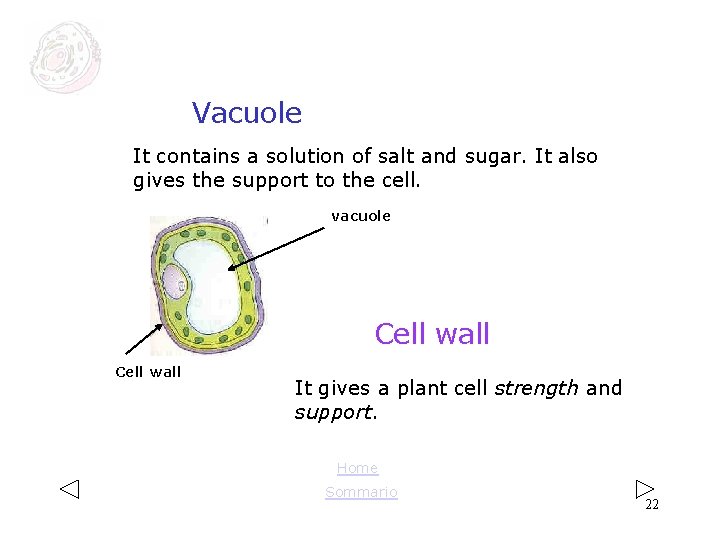 Vacuole

It contains a solution of salt and sugar. It also gives the support to the cell.

vacuole

Cell wall

Cell wall

It gives a plant cell strength and support.

Home

Sommario

22